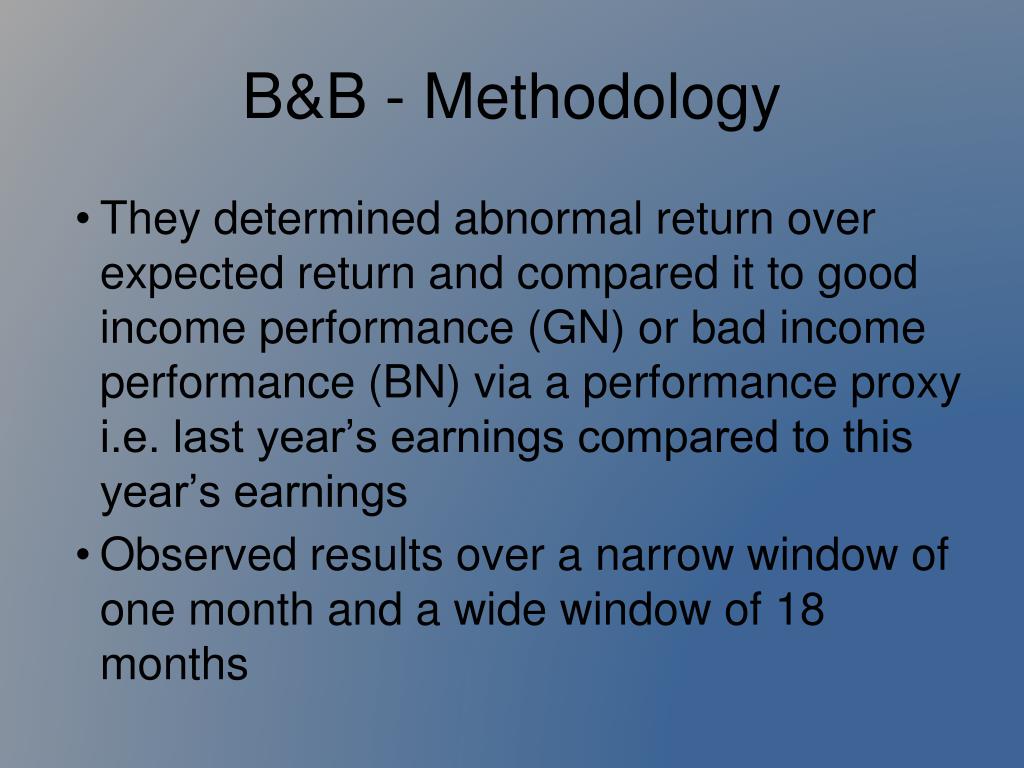 B&B - Methodology

• They determined abnormal return over expected return and compared it to good income performance (GN) or bad income performance (BN) via a performance proxy i.e. last year’s earnings compared to this year’s earnings

• Observed results over a narrow window of one month and a wide window of 18 months